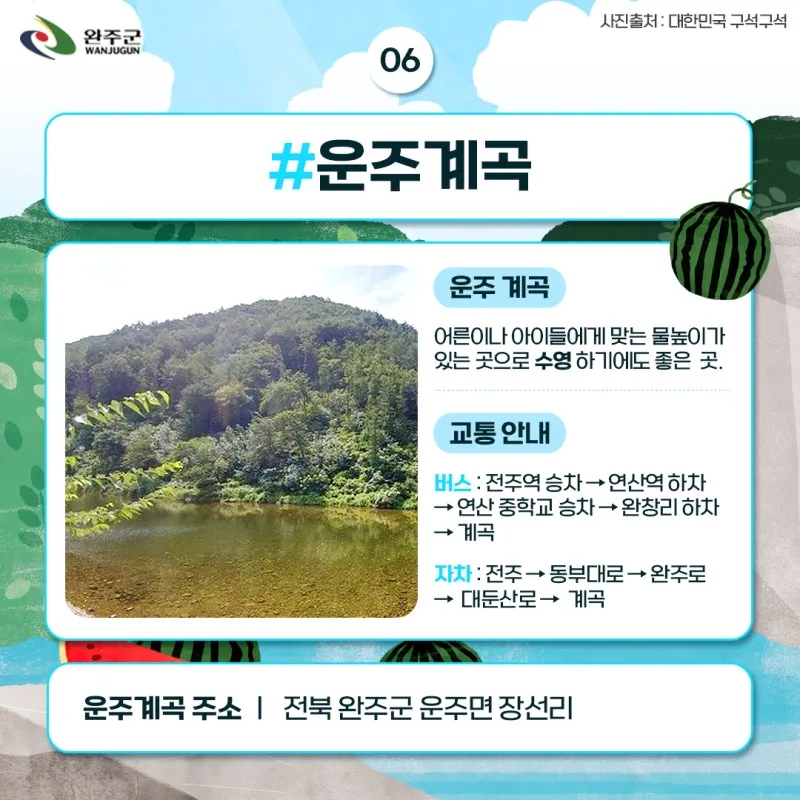 완주군
WANJUGUN

사진출처 : 대한민국 구석구석

06

#운주계곡

운주 계곡

어른이나 아이들에게 맞는 물높이가 있는 곳으로 수영 하기에도 좋은 곳.

교통 안내

버스 : 전주역 승차 → 연산역 하차 → 연산 중학교 승차 → 완창리 하차 → 계곡

자차 : 전주 → 동부대로 → 완주로 → 대둔산로 → 계곡

운주계곡 주소 | 전북 완주군 운주면 장선리